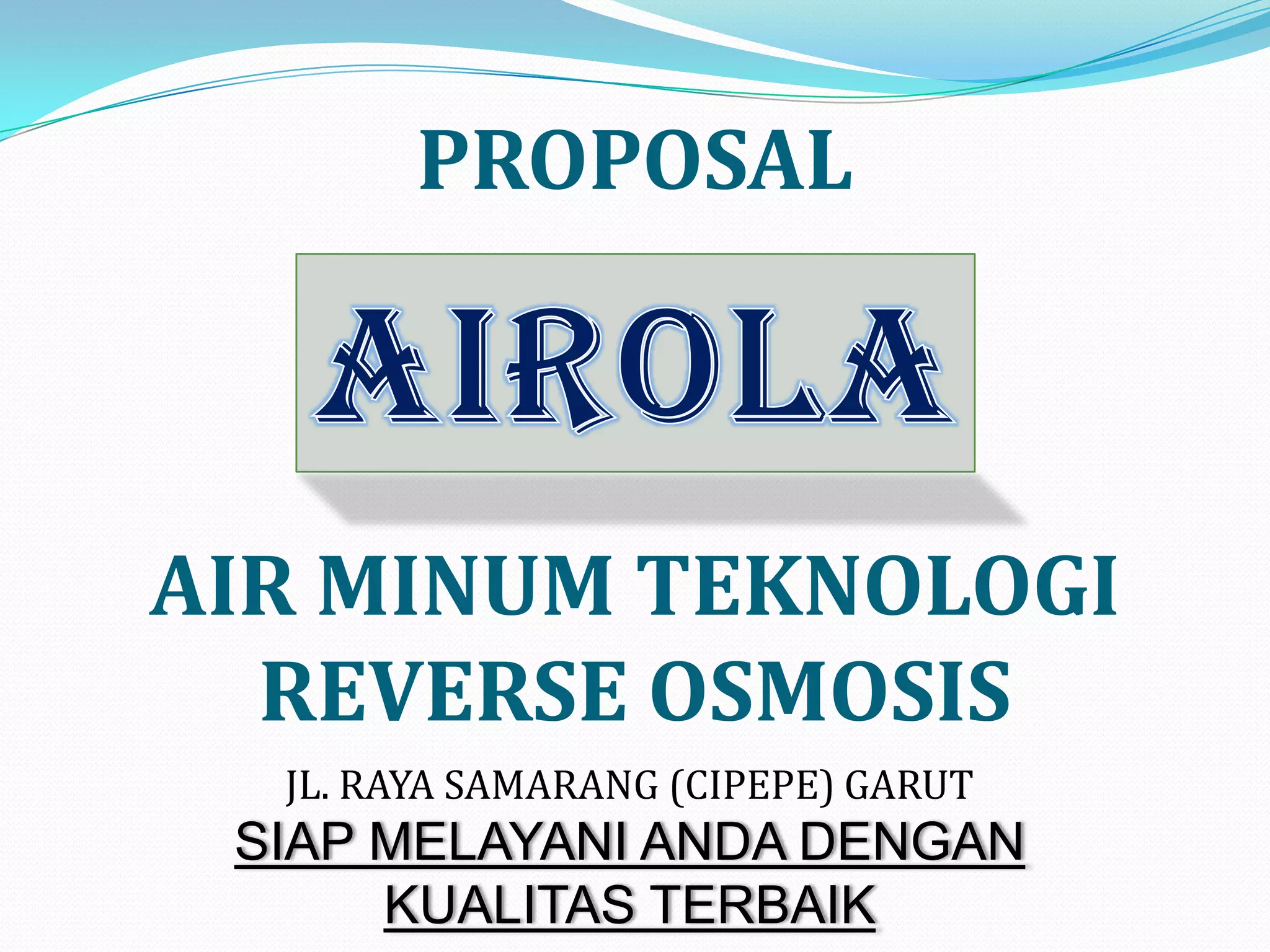 PROPOSAL

AIROLA

AIR MINUM TEKNOLOGI REVERSE OSMOSIS

JL. RAYA SAMARANG (CIPEPE) GARUT

SIAP MELAYANI ANDA DENGAN KUALITAS TERBAIK